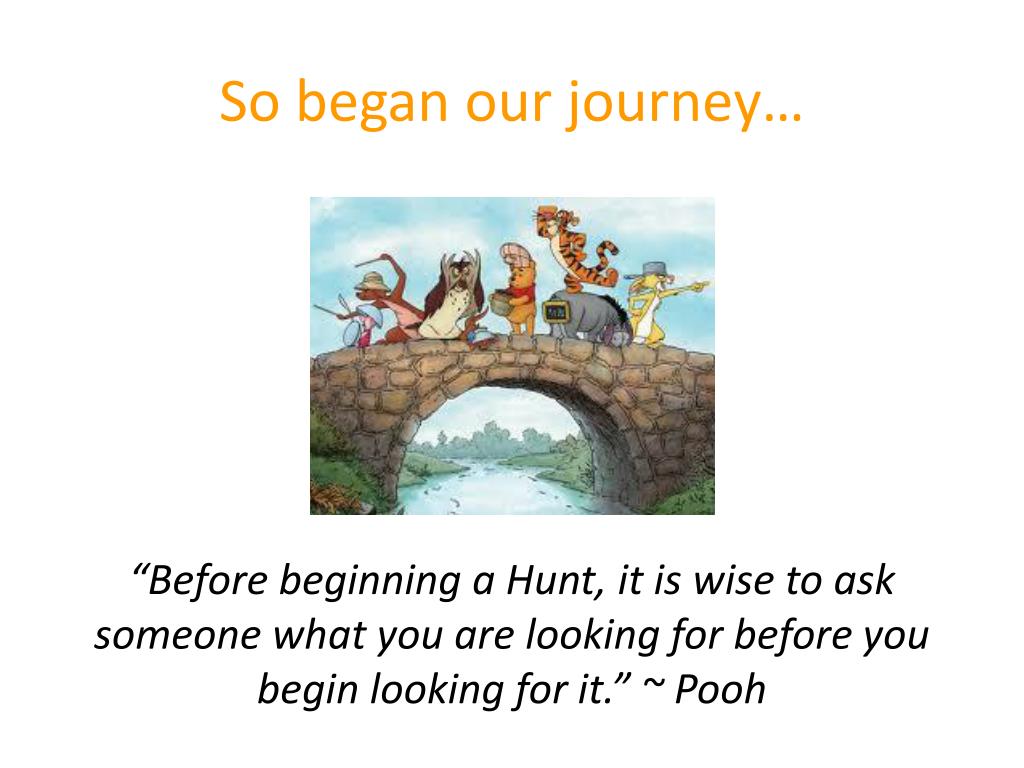 So began our journey…

“Before beginning a Hunt, it is wise to ask someone what you are looking for before you begin looking for it.” ~ Pooh